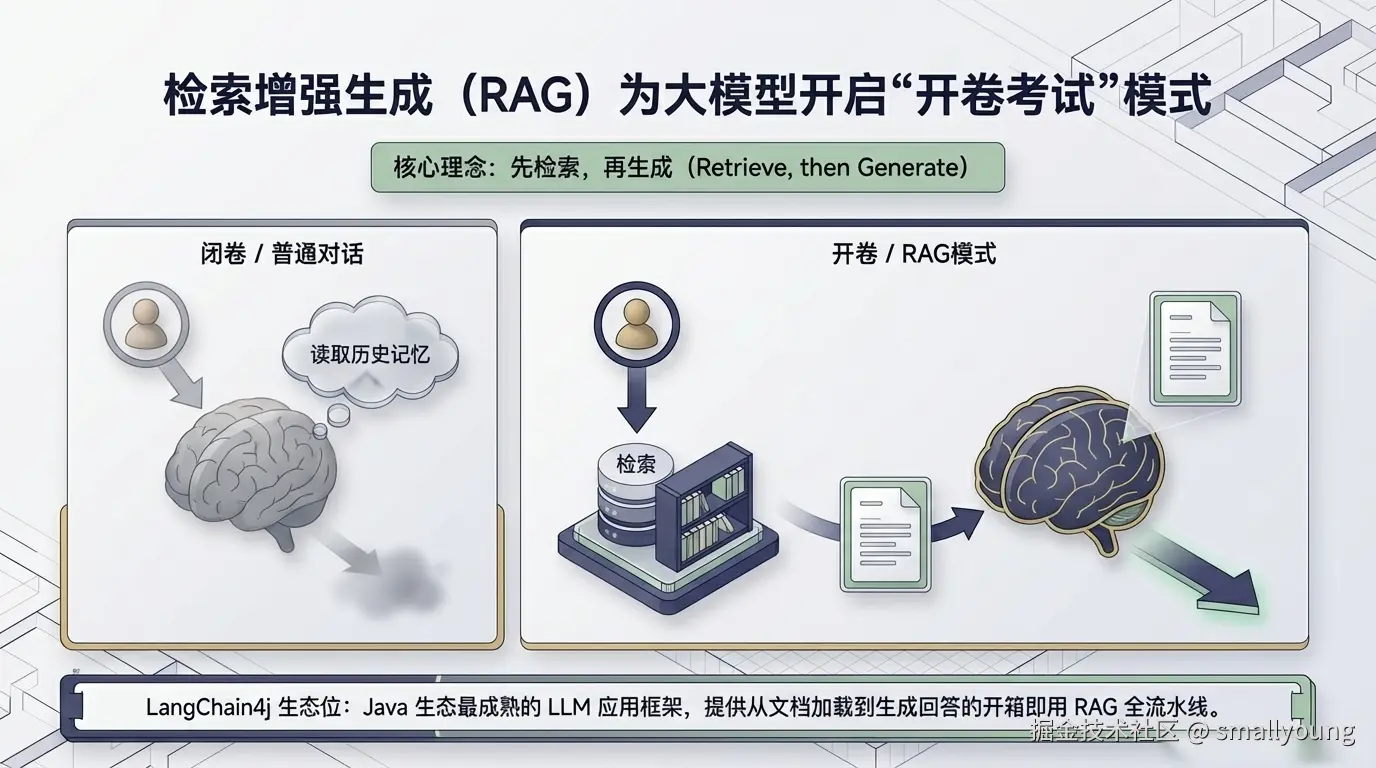 检索增强生成（RAG）为大模型开启“开卷考试”模式

核心理念：先检索，再生成（Retrieve, then Generate）

闭卷 / 普通对话

读取历史记忆

开卷 / RAG模式

检索

LangChain4j 生态位：Java 生态最成熟的 LLM 应用框架，提供从文档加载到生成回答的开箱即用 RAG 全流水线。

掘金技术社区 @ smallyoung